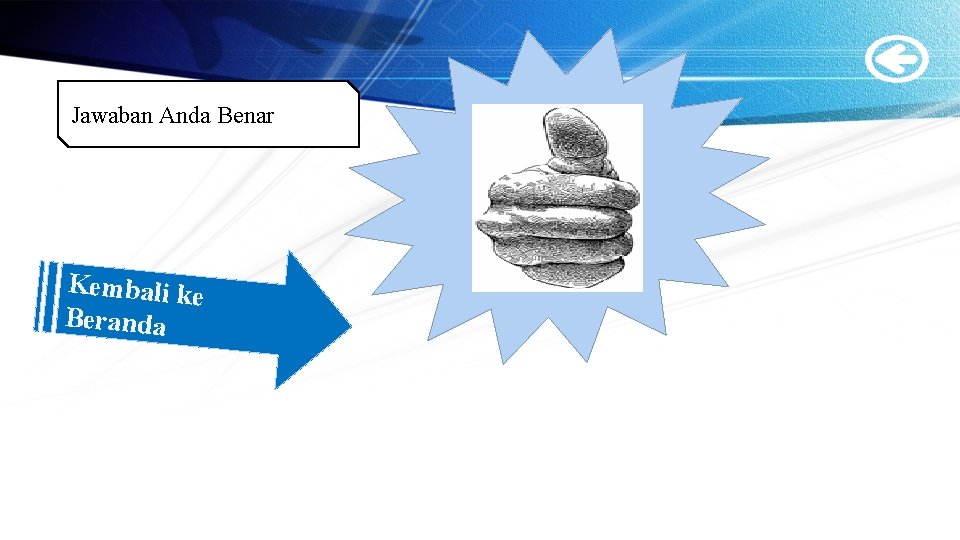 Jawaban Anda Benar

Kembali ke Beranda